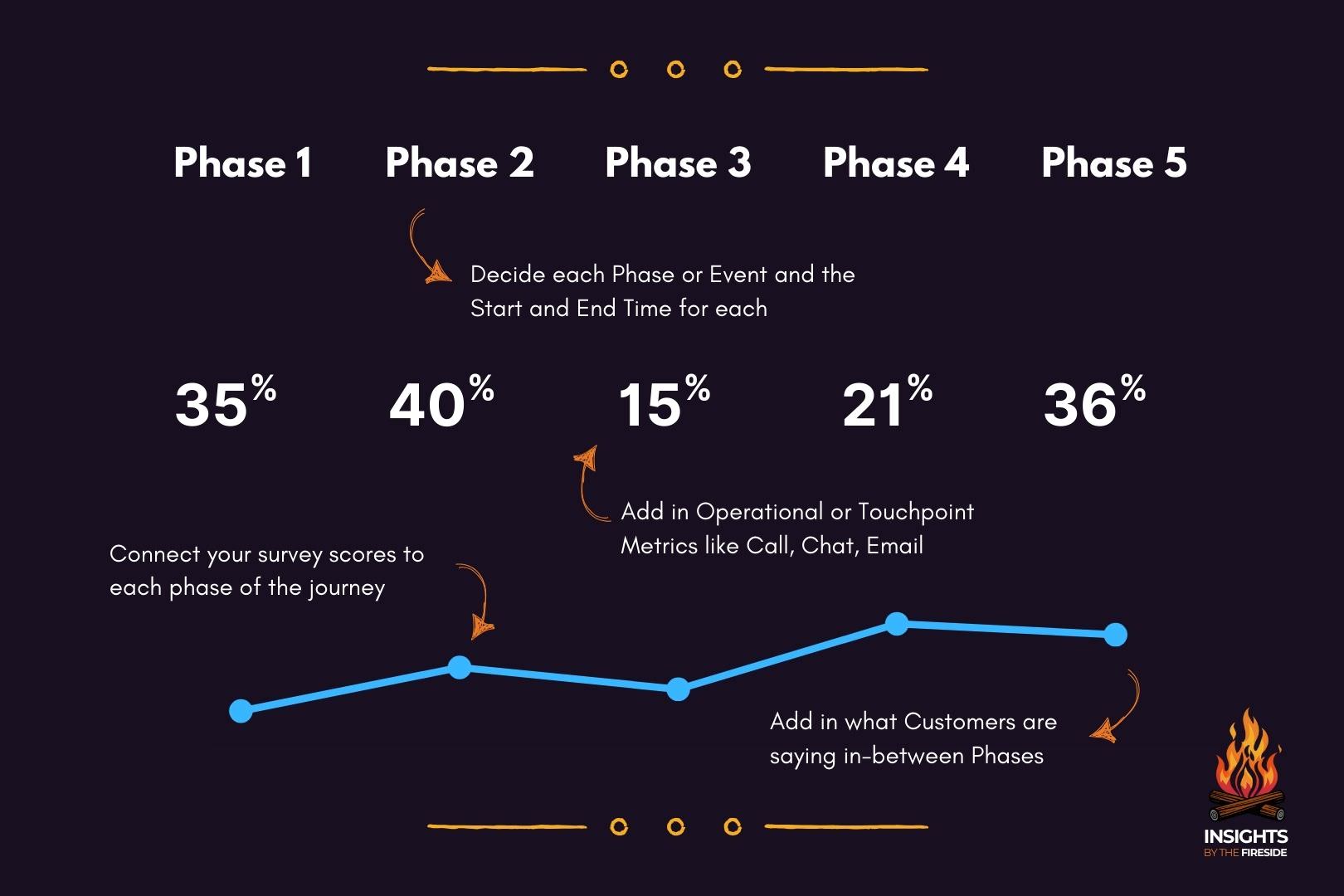 Phase 1 Phase 2 Phase 3 Phase 4 Phase 5

Decide each Phase or Event and the Start and End Time for each

35% 40% 15% 21% 36%

Add in Operational or Touchpoint Metrics like Call, Chat, Email

Connect your survey scores to each phase of the journey

Add in what Customers are saying in-between Phases

INSIGHTS
BY THE FIRESIDE